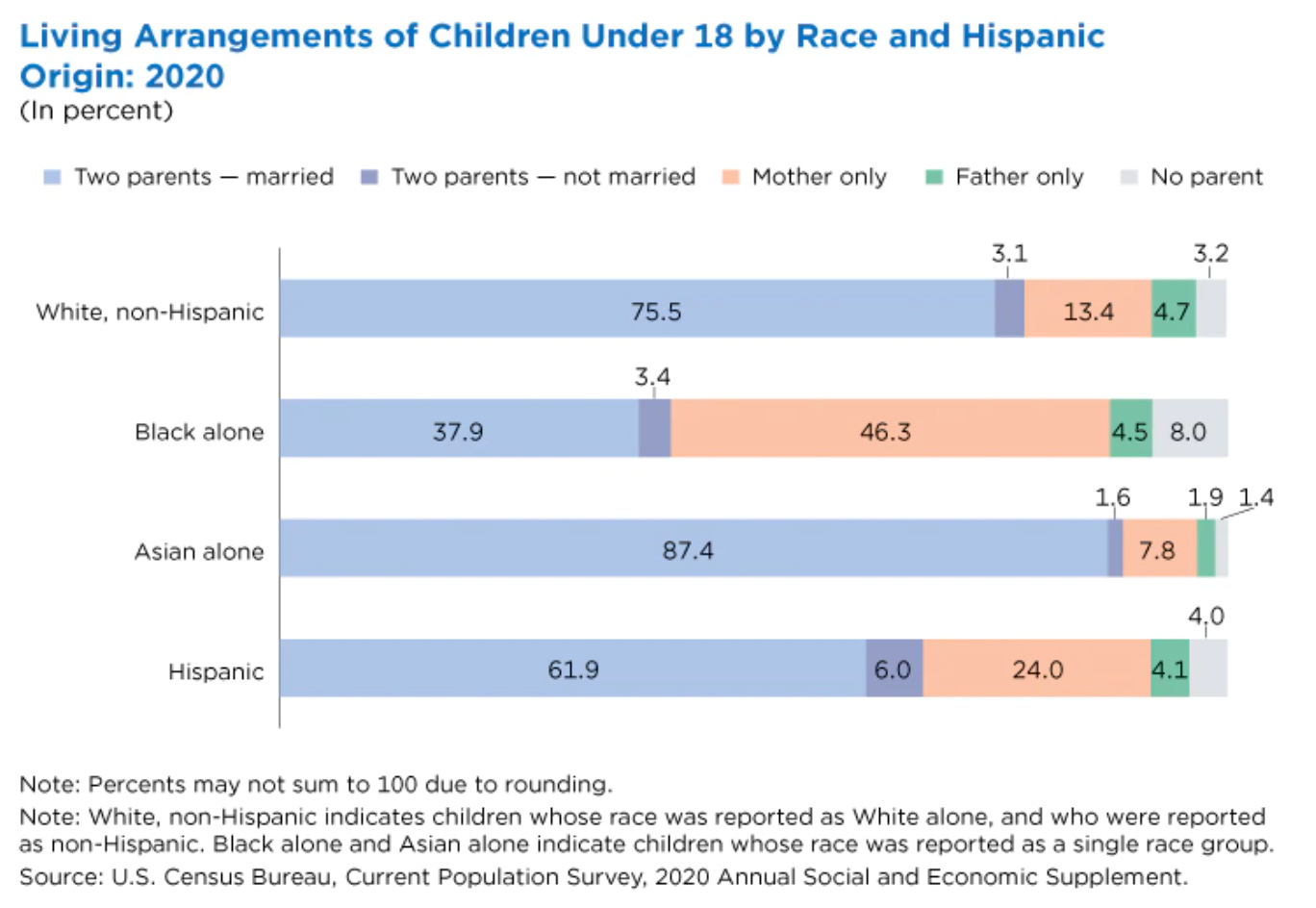 Living Arrangements of Children Under 18 by Race and Hispanic Origin: 2020
(In percent)

Two parents — married Two parents — not married Mother only Father only No parent

White, non-Hispanic 75.5 3.1 13.4 4.7 3.2

Black alone 37.9 3.4 46.3 4.5 8.0

Asian alone 87.4 1.6 7.8 1.9 1.4

Hispanic 61.9 6.0 24.0 4.1 4.0

Note: Percents may not sum to 100 due to rounding.
Note: White, non-Hispanic indicates children whose race was reported as White alone, and who were reported as non-Hispanic. Black alone and Asian alone indicate children whose race was reported as a single race group.
Source: U.S. Census Bureau, Current Population Survey, 2020 Annual Social and Economic Supplement.